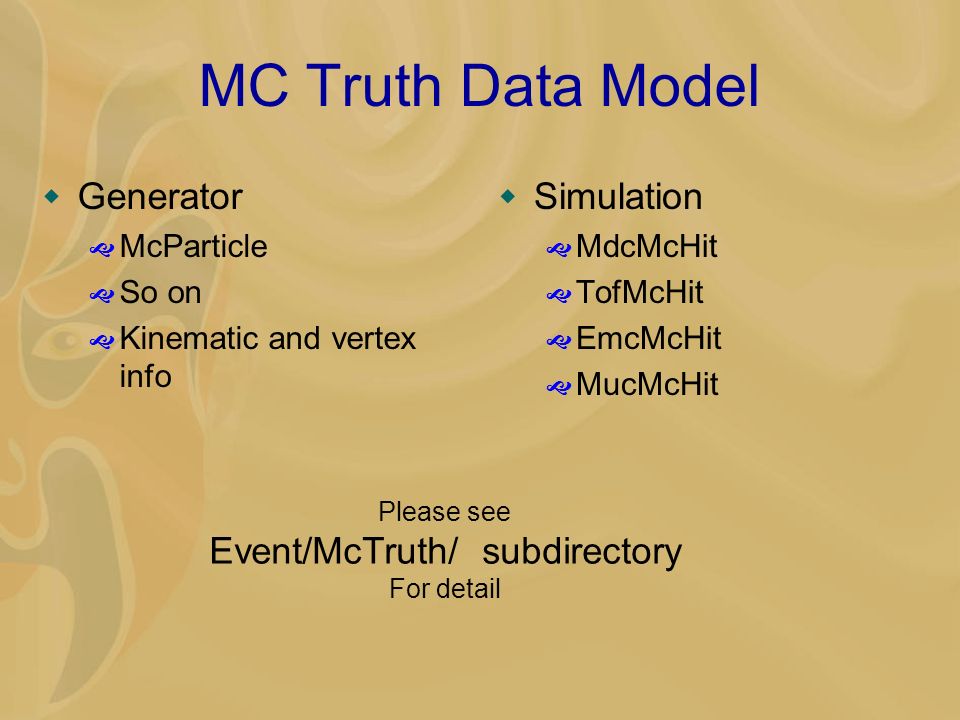 MC Truth Data Model

Generator

McParticle

So on

Kinematic and vertex info

Simulation

MdcMcHit

TofMcHit

EmcMcHit

MucMcHit

Please see
Event/McTruth/ subdirectory
For detail